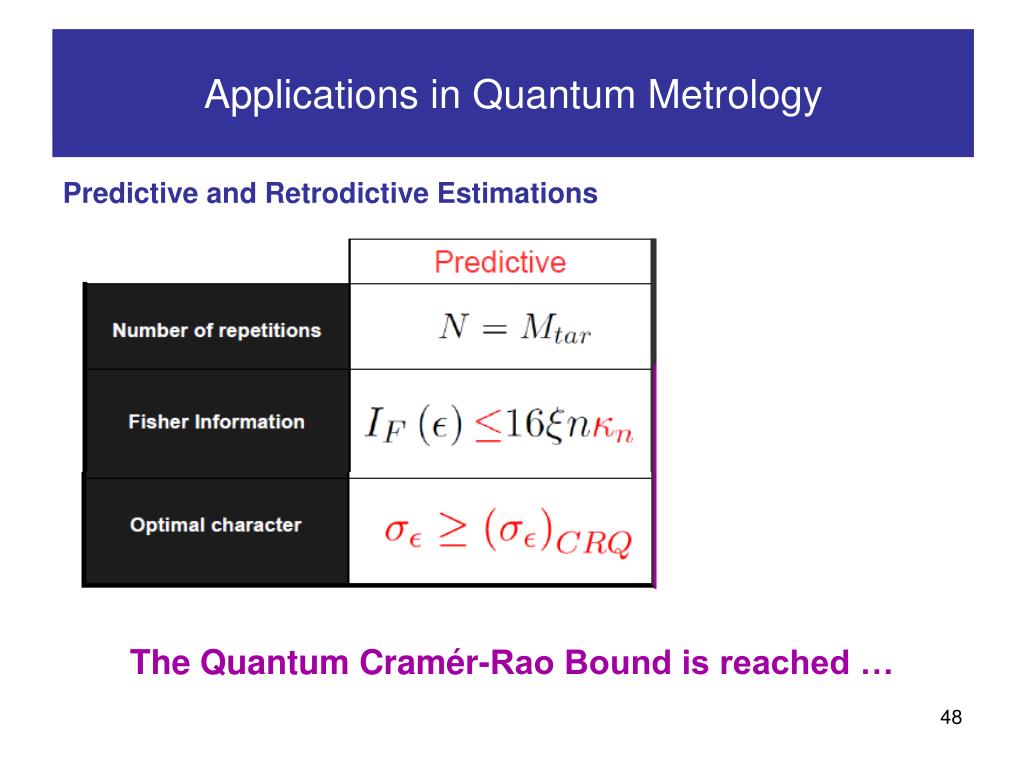 Applications in Quantum Metrology

Predictive and Retrodictive Estimations

| | Predictive |
|---|---|
| Number of repetitions | $N = M_{tar}$ |
| Fisher Information | $I_F(\epsilon) \leq 16\xi n\kappa_n$ |
| Optimal character | $\sigma_\epsilon \geq (\sigma_\epsilon)_{CRQ}$ |

The Quantum Cramér-Rao Bound is reached …

48